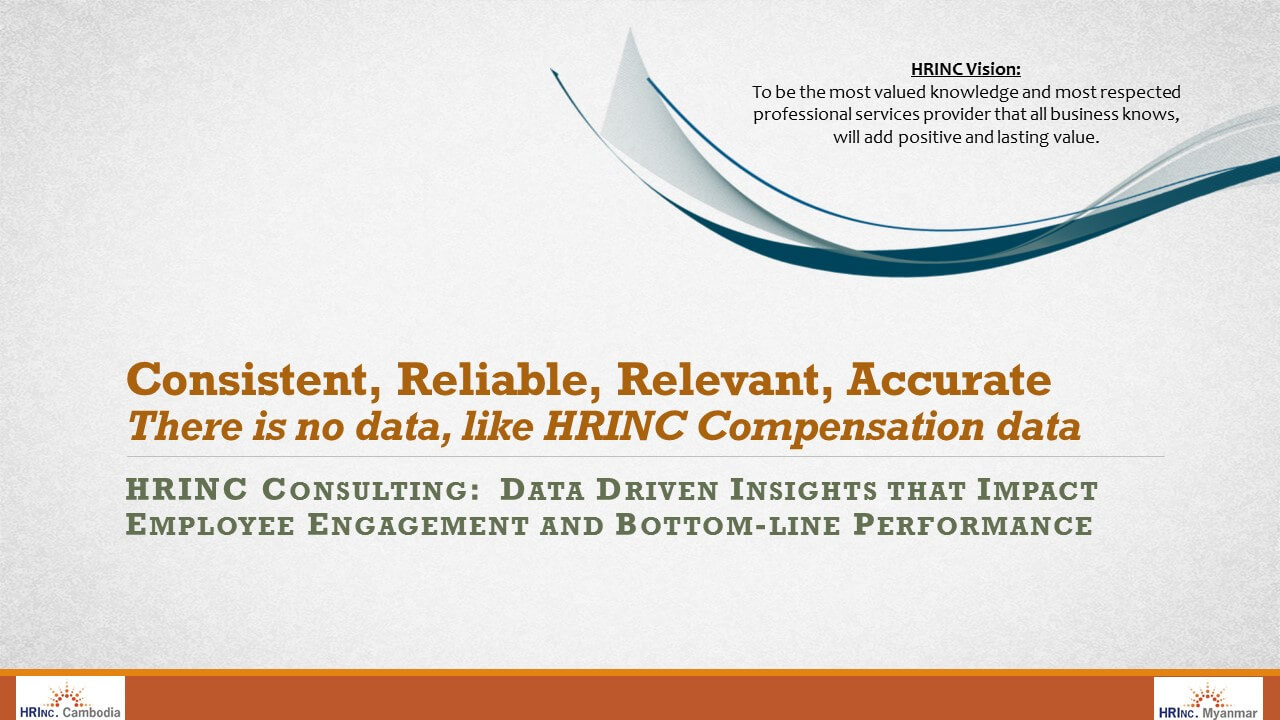 HRINC Vision:
To be the most valued knowledge and most respected professional services provider that all business knows, will add positive and lasting value.

Consistent, Reliable, Relevant, Accurate
There is no data, like HRINC Compensation data

HRINC Consulting: Data Driven Insights that Impact Employee Engagement and Bottom-line Performance

HRInc. Cambodia

HRInc. Myanmar